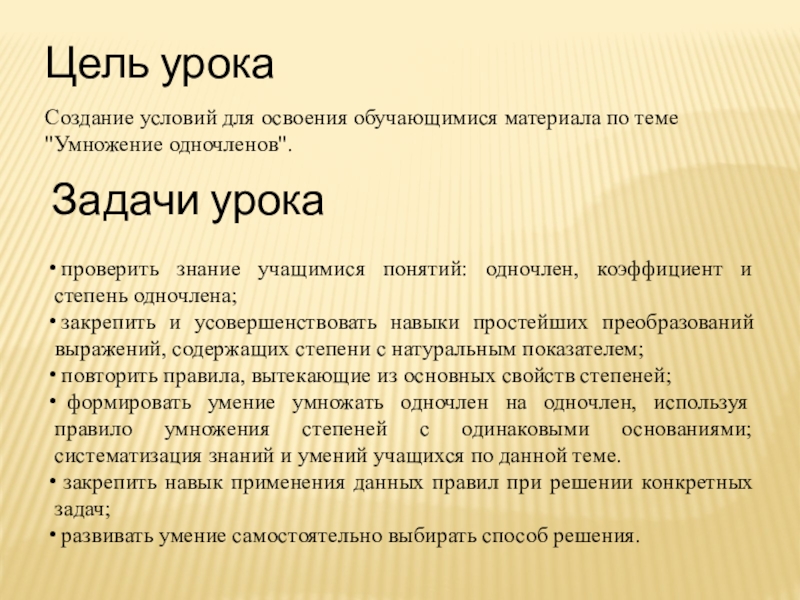 Цель урока

Создание условий для освоения обучающимися материала по теме "Умножение одночленов".

Задачи урока

• проверить знание учащимися понятий: одночлен, коэффициент и степень одночлена;
• закрепить и усовершенствовать навыки простейших преобразований выражений, содержащих степени с натуральным показателем;
• повторить правила, вытекающие из основных свойств степеней;
• формировать умение умножать одночлен на одночлен, используя правило умножения степеней с одинаковыми основаниями; систематизация знаний и умений учащихся по данной теме.
• закрепить навык применения данных правил при решении конкретных задач;
• развивать умение самостоятельно выбирать способ решения.